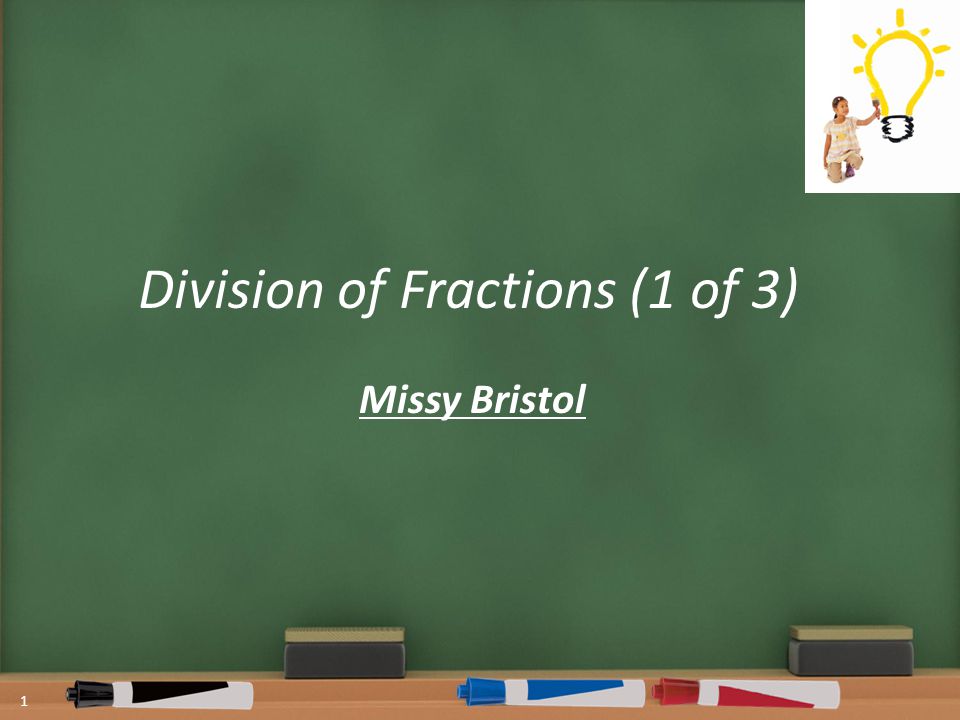 Division of Fractions (1 of 3)

Missy Bristol

1